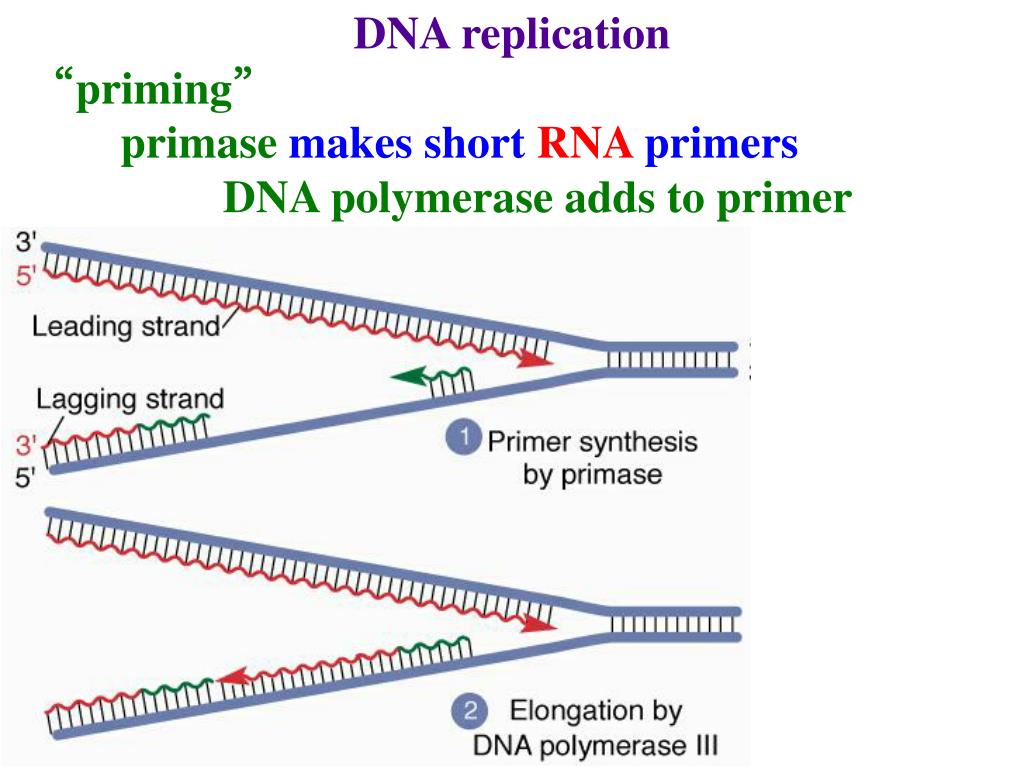 DNA replication

“priming”

primase makes short RNA primers

DNA polymerase adds to primer

3'
5'
Leading strand
Lagging strand
3'
5'
1 Primer synthesis by primase

2 Elongation by DNA polymerase III